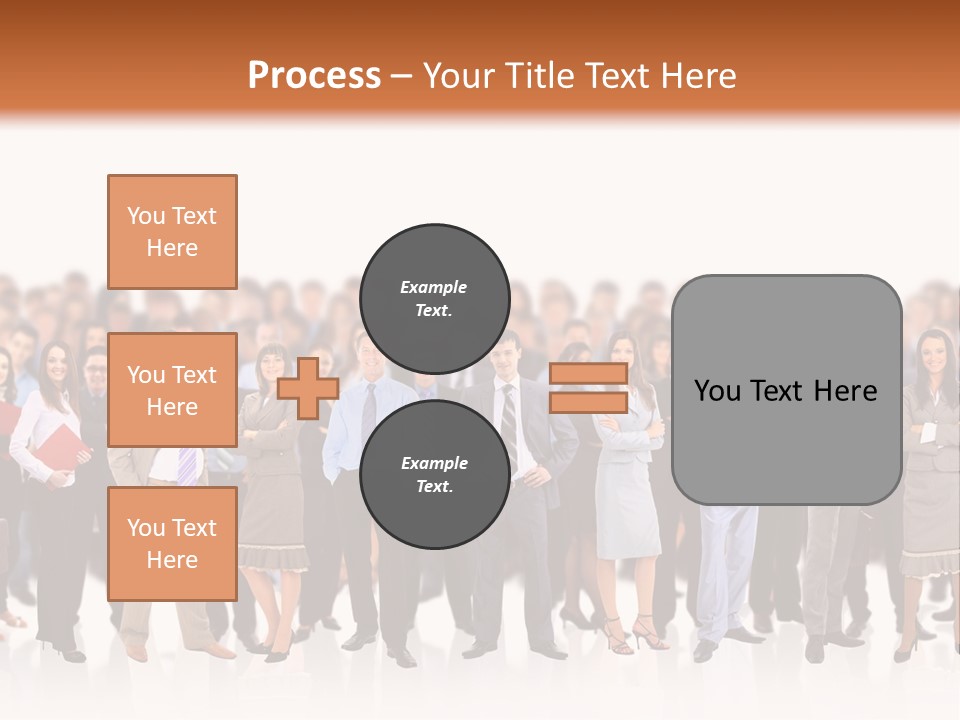 Process – Your Title Text Here

You Text Here

You Text Here

You Text Here

Example Text.

Example Text.

You Text Here